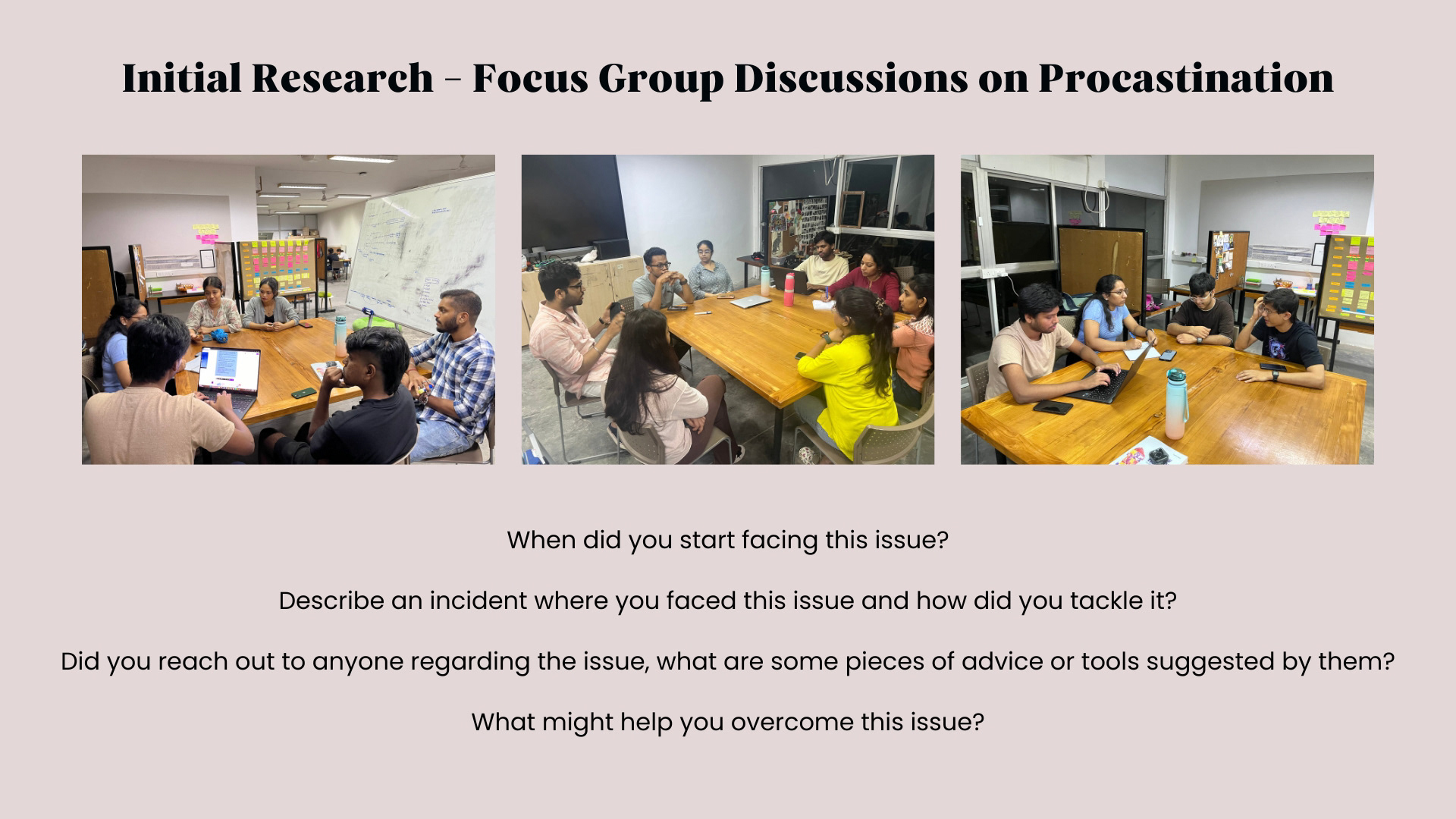 Initial Research - Focus Group Discussions on Procastination

When did you start facing this issue?

Describe an incident where you faced this issue and how did you tackle it?

Did you reach out to anyone regarding the issue, what are some pieces of advice or tools suggested by them?

What might help you overcome this issue?